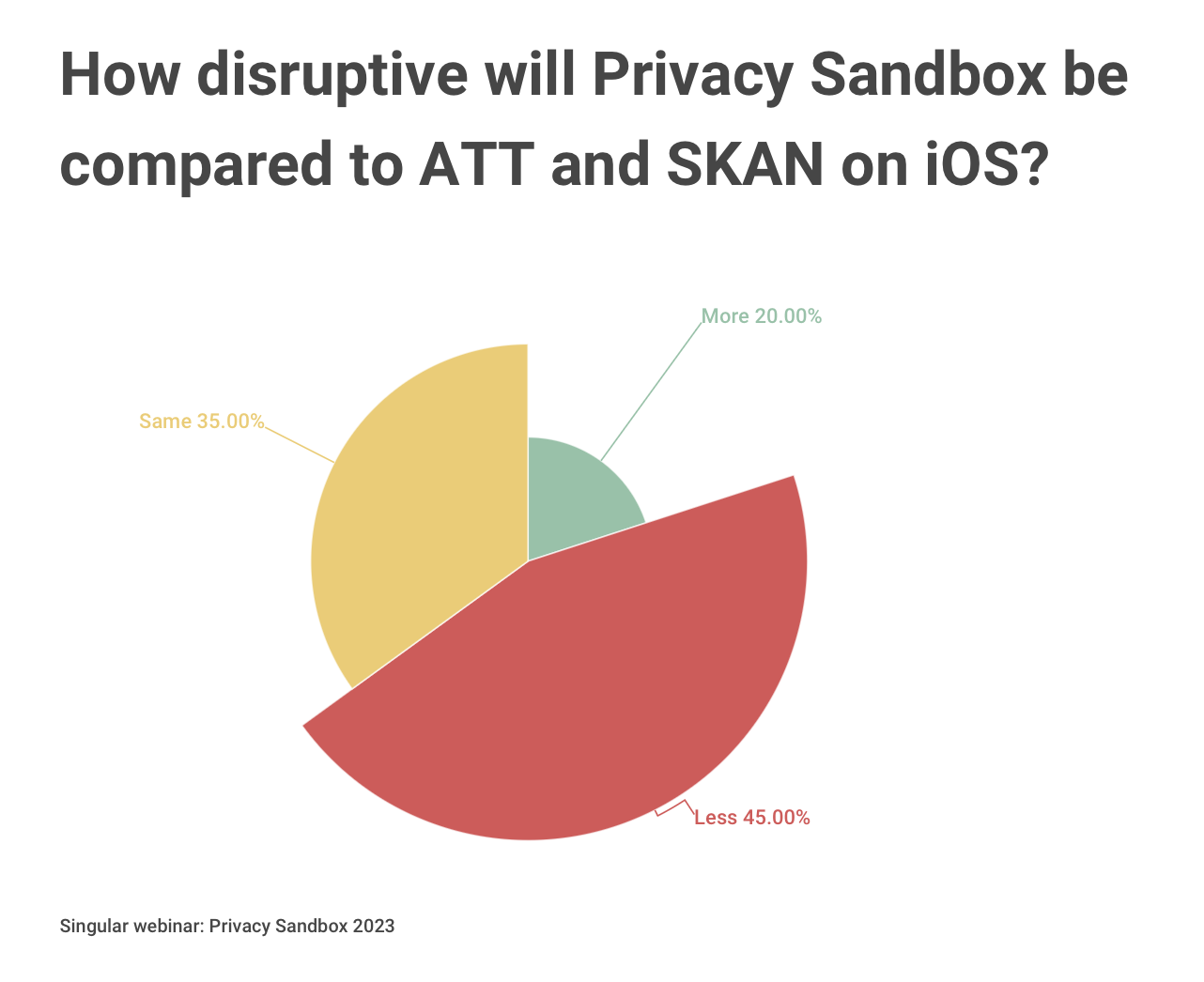 How disruptive will Privacy Sandbox be compared to ATT and SKAN on iOS?

More 20.00%

Same 35.00%

Less 45.00%

Singular webinar: Privacy Sandbox 2023